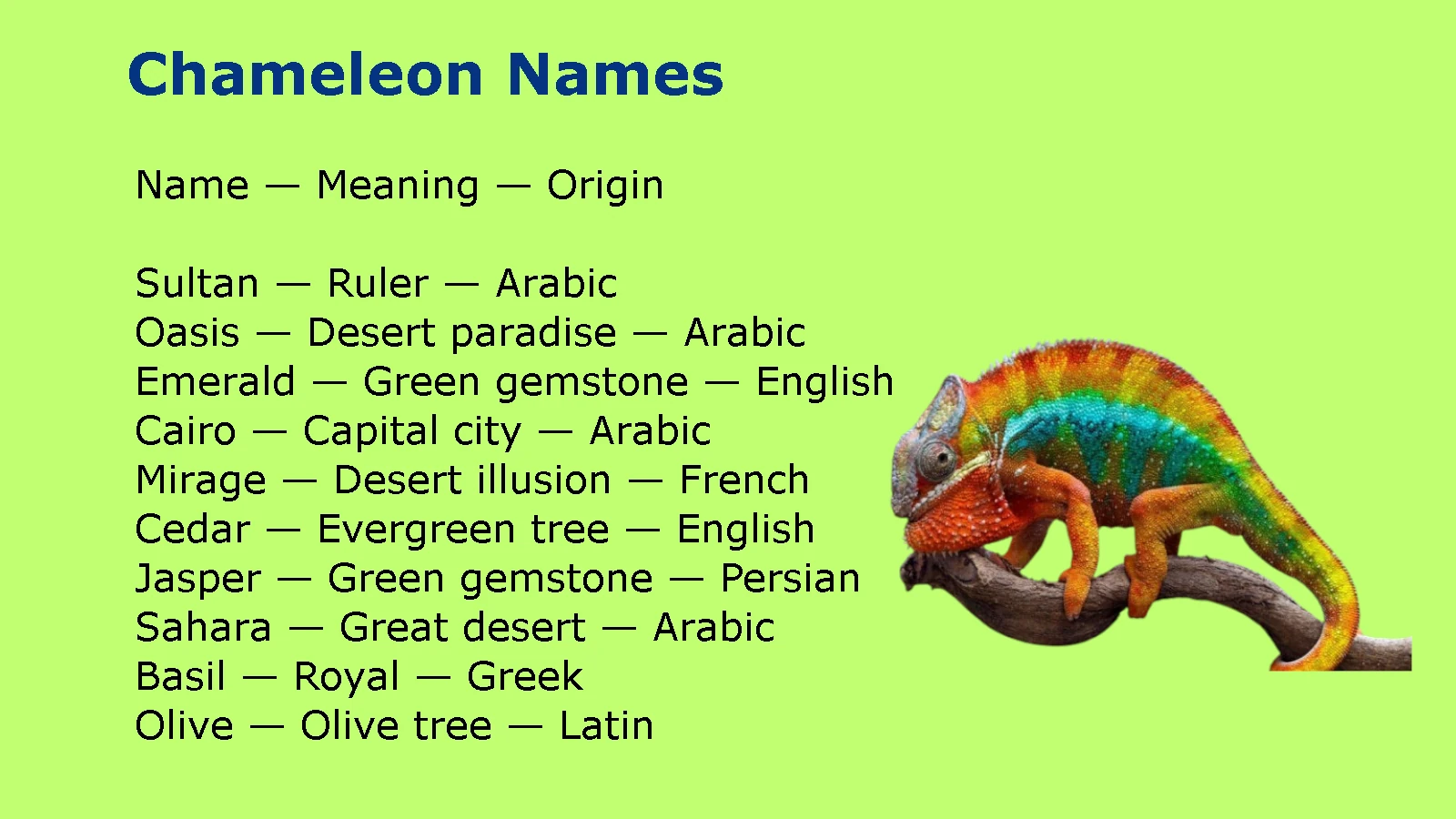 Chameleon Names

Name — Meaning — Origin

Sultan — Ruler — Arabic
Oasis — Desert paradise — Arabic
Emerald — Green gemstone — English
Cairo — Capital city — Arabic
Mirage — Desert illusion — French
Cedar — Evergreen tree — English
Jasper — Green gemstone — Persian
Sahara — Great desert — Arabic
Basil — Royal — Greek
Olive — Olive tree — Latin